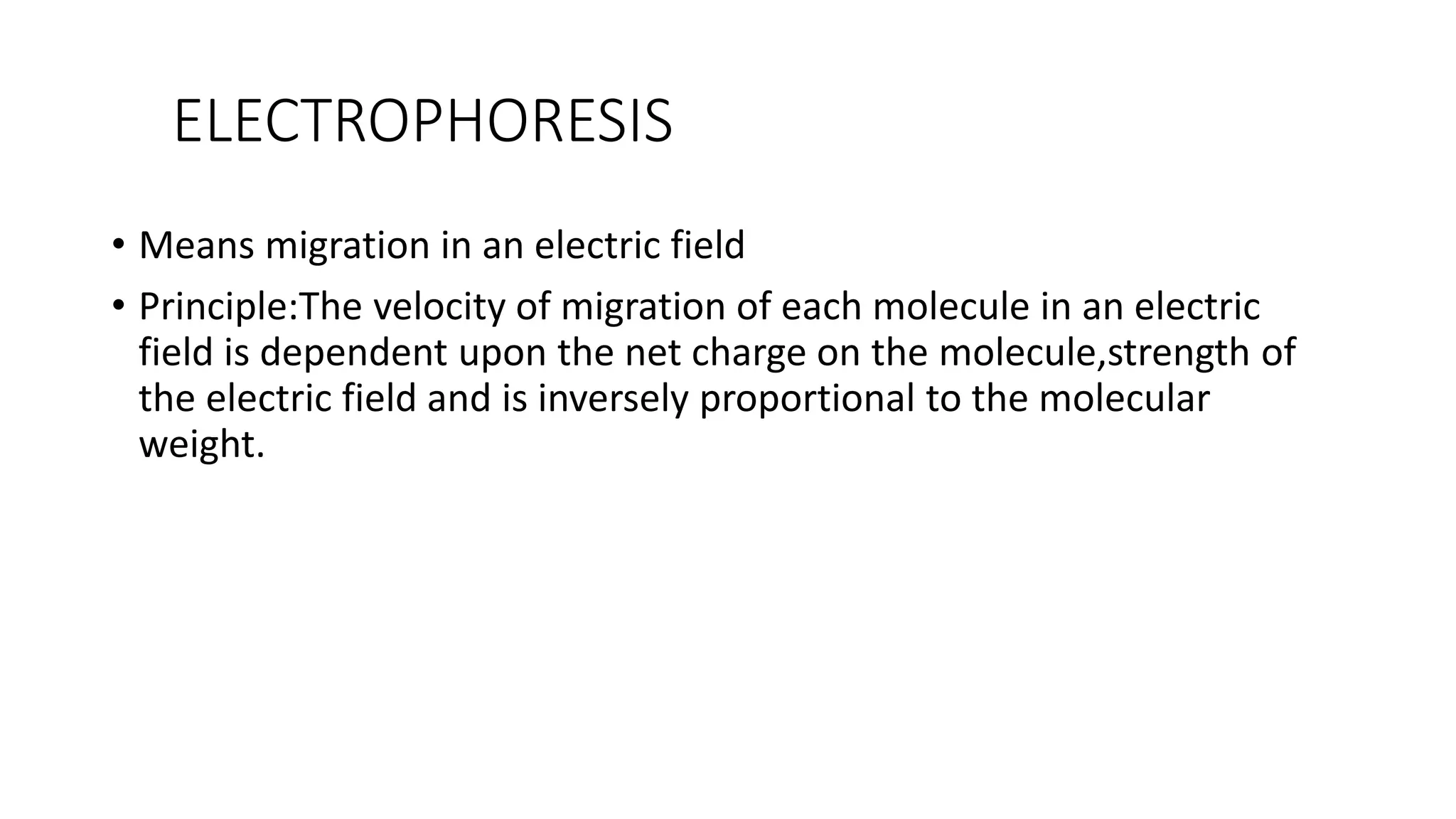 ELECTROPHORESIS

• Means migration in an electric field

• Principle:The velocity of migration of each molecule in an electric field is dependent upon the net charge on the molecule,strength of the electric field and is inversely proportional to the molecular weight.